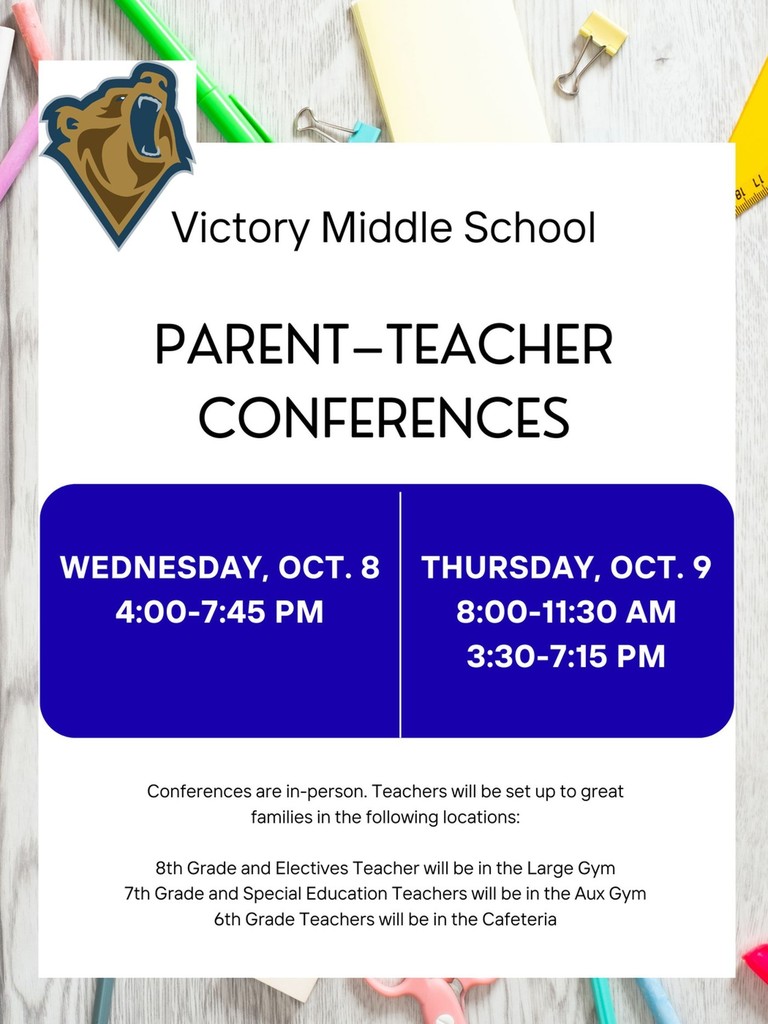 Victory Middle School

PARENT–TEACHER CONFERENCES

WEDNESDAY, OCT. 8
4:00-7:45 PM

THURSDAY, OCT. 9
8:00-11:30 AM
3:30-7:15 PM

Conferences are in-person. Teachers will be set up to great families in the following locations:

8th Grade and Electives Teacher will be in the Large Gym
7th Grade and Special Education Teachers will be in the Aux Gym
6th Grade Teachers will be in the Cafeteria